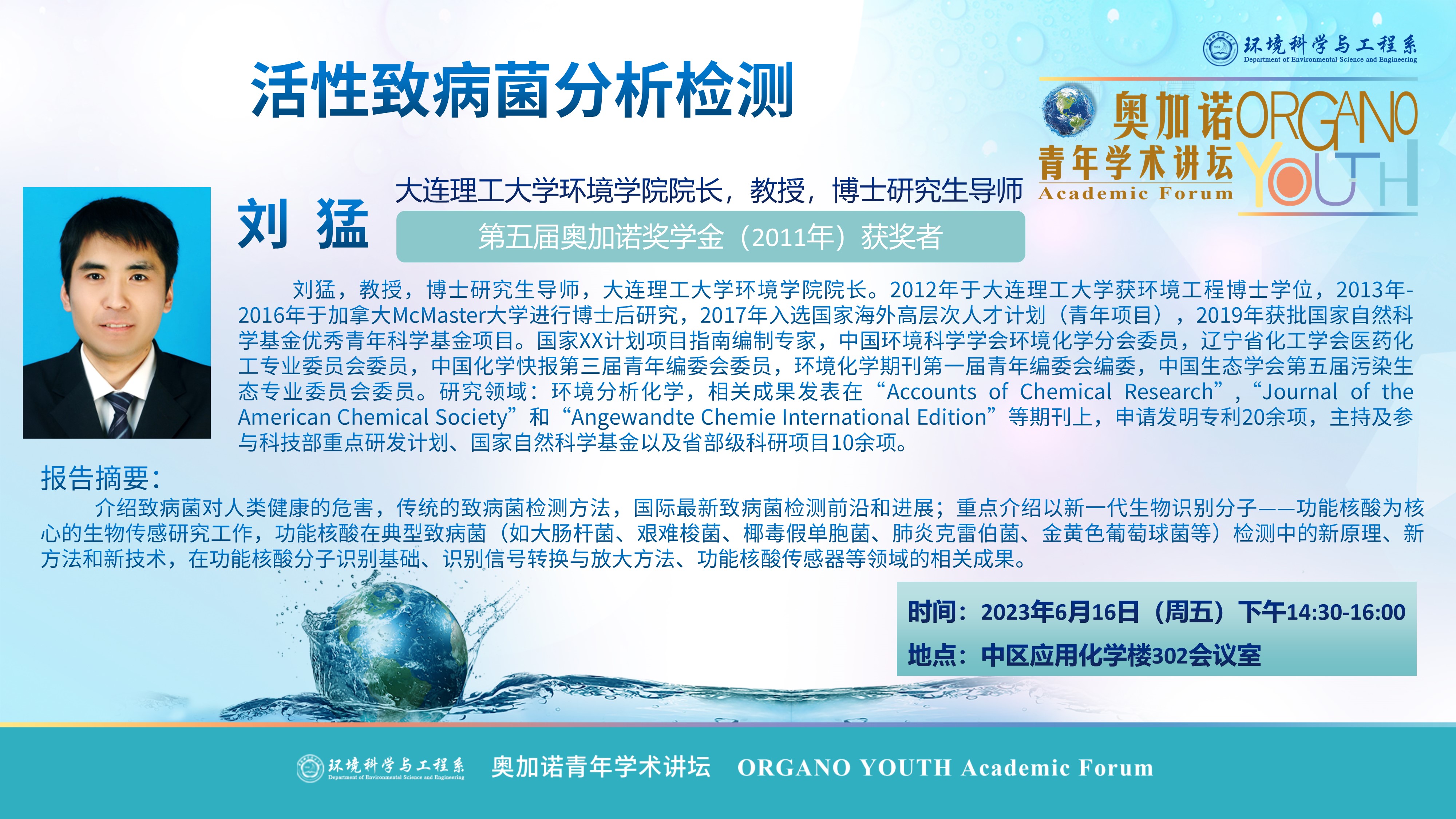 环境科学与工程系
Department of Environmental Science and Engineering

活性致病菌分析检测

奥加诺ORGANO
青年学术讲坛 YOUTH
Academic Forum

刘 猛

大连理工大学环境学院院长，教授，博士研究生导师

第五届奥加诺奖学金（2011年）获奖者

刘猛，教授，博士研究生导师，大连理工大学环境学院院长。2012年于大连理工大学获环境工程博士学位，2013年-2016年于加拿大McMaster大学进行博士后研究，2017年入选国家海外高层次人才计划（青年项目），2019年获批国家自然科学基金优秀青年科学基金项目。国家XX计划项目指南编制专家，中国环境科学学会环境化学分会委员，辽宁省化工学会医药化工专业委员会委员，中国化学快报第三届青年编委会委员，环境化学期刊第一届青年编委会编委，中国生态学会第五届污染生态专业委员会委员。研究领域：环境分析化学，相关成果发表在“Accounts of Chemical Research”，“Journal of the American Chemical Society”和“Angewandte Chemie International Edition”等期刊上，申请发明专利20余项，主持及参与科技部重点研发计划、国家自然科学基金以及省部级科研项目10余项。

报告摘要：
介绍致病菌对人类健康的危害，传统的致病菌检测方法，国际最新致病菌检测前沿和进展；重点介绍以新一代生物识别分子——功能核酸为核心的生物传感研究工作，功能核酸在典型致病菌（如大肠杆菌、艰难梭菌、椰毒假单胞菌、肺炎克雷伯菌、金黄色葡萄球菌等）检测中的新原理、新方法和新技术，在功能核酸分子识别基础、识别信号转换与放大方法、功能核酸传感器等领域的相关成果。

时间：2023年6月16日（周五）下午14:30-16:00
地点：中区应用化学楼302会议室

环境科学与工程系 Department of Environmental Science and Engineering 奥加诺青年学术讲坛 ORGANO YOUTH Academic Forum